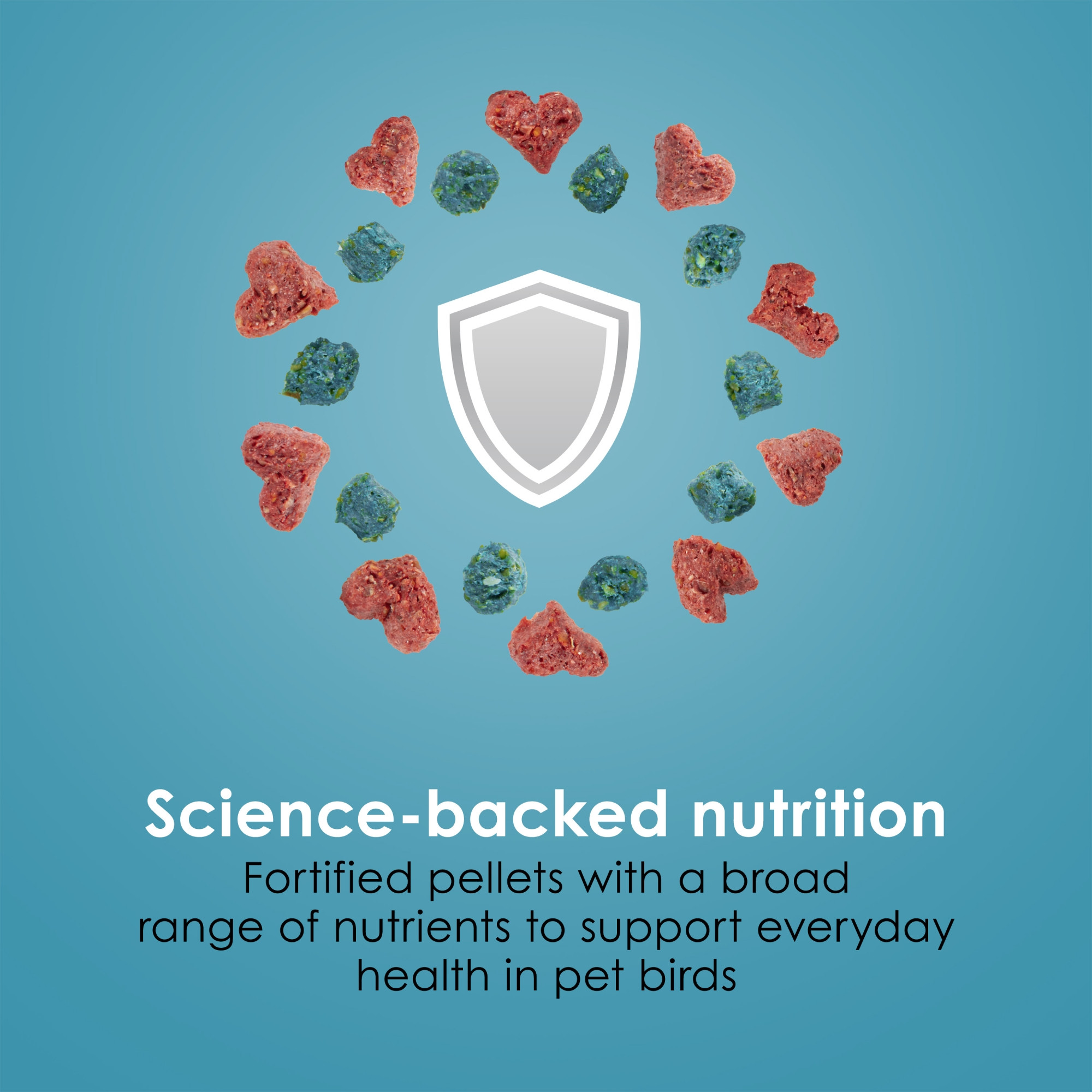 Science-backed nutrition

Fortified pellets with a broad range of nutrients to support everyday health in pet birds